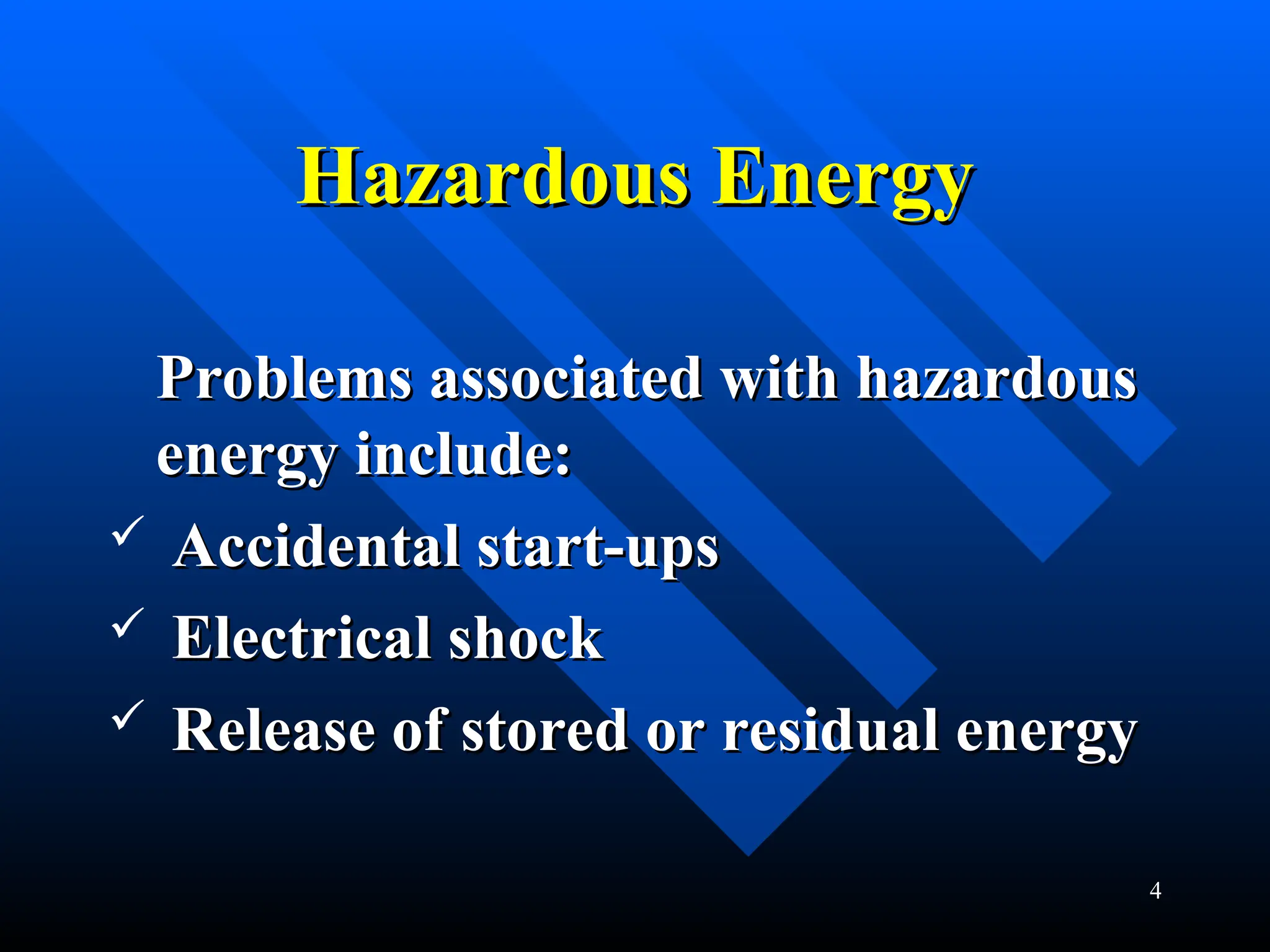 Hazardous Energy

Problems associated with hazardous energy include:

✓ Accidental start-ups
✓ Electrical shock
✓ Release of stored or residual energy

4